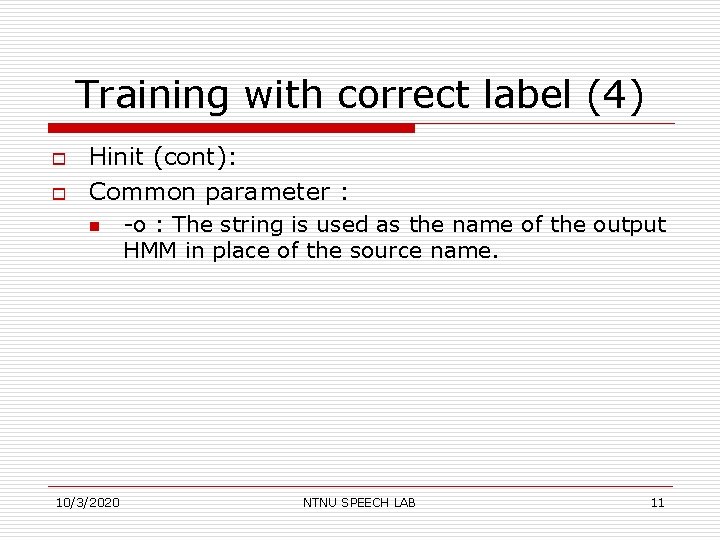 Training with correct label (4)

Hinit (cont):

Common parameter :

-o : The string is used as the name of the output HMM in place of the source name.

10/3/2020

NTNU SPEECH LAB

11